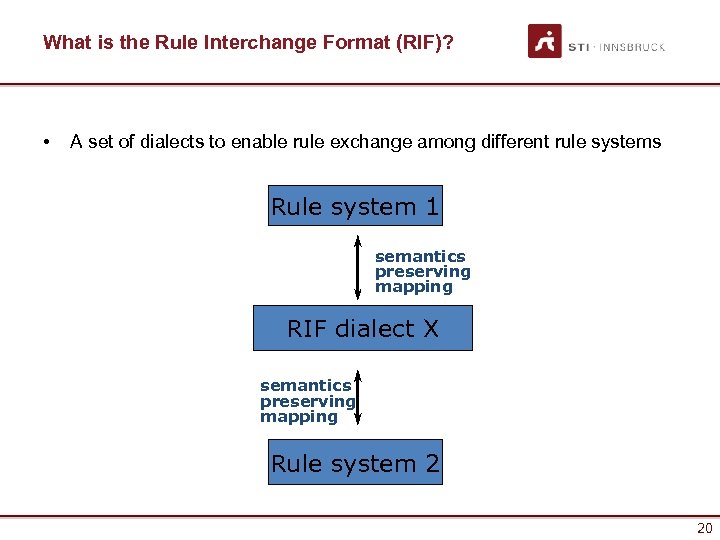 What is the Rule Interchange Format (RIF)?

STI · INNSBRUCK

• A set of dialects to enable rule exchange among different rule systems

Rule system 1

semantics preserving mapping

RIF dialect X

semantics preserving mapping

Rule system 2

20